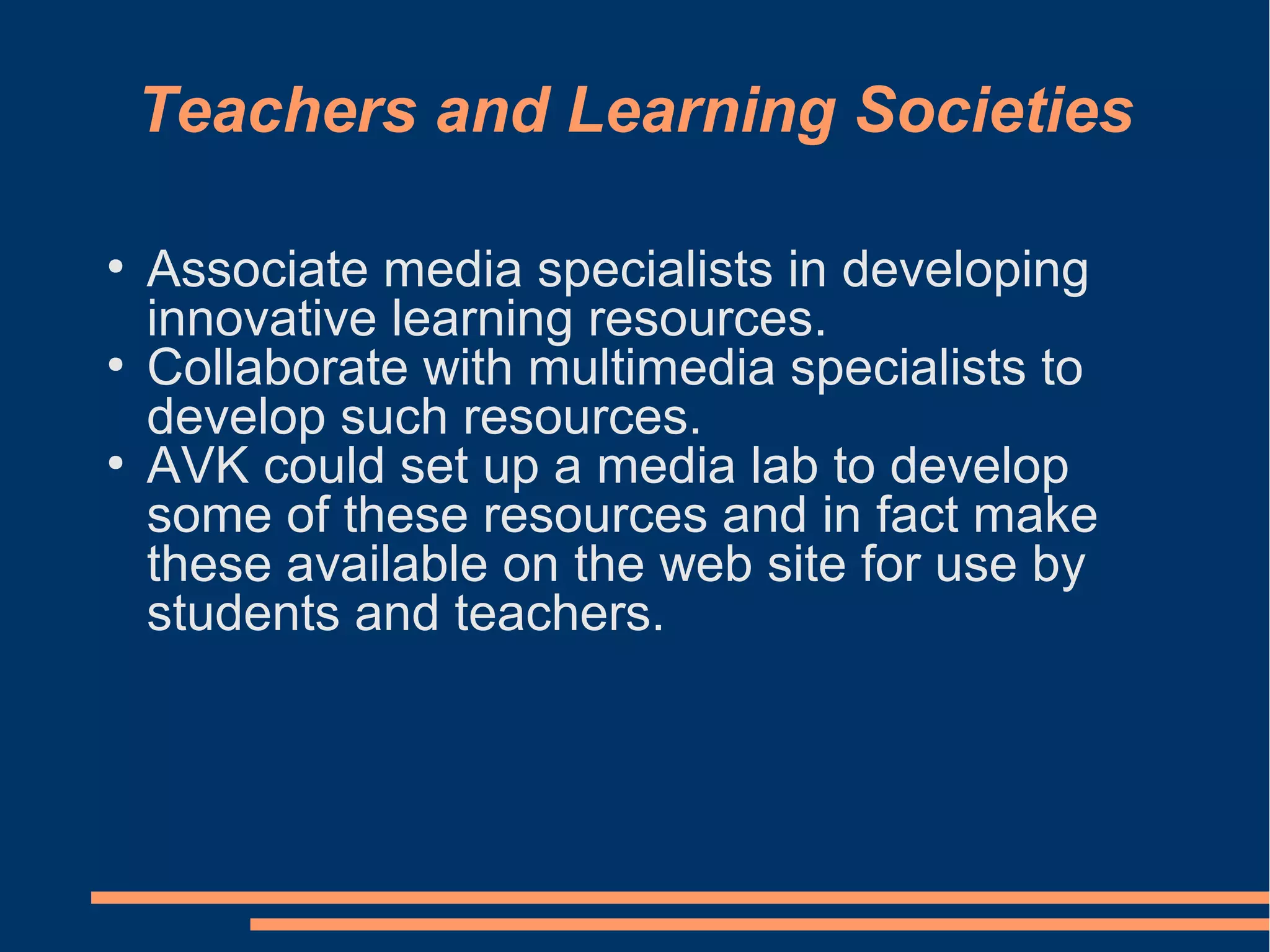 Teachers and Learning Societies

• Associate media specialists in developing innovative learning resources.
• Collaborate with multimedia specialists to develop such resources.
• AVK could set up a media lab to develop some of these resources and in fact make these available on the web site for use by students and teachers.